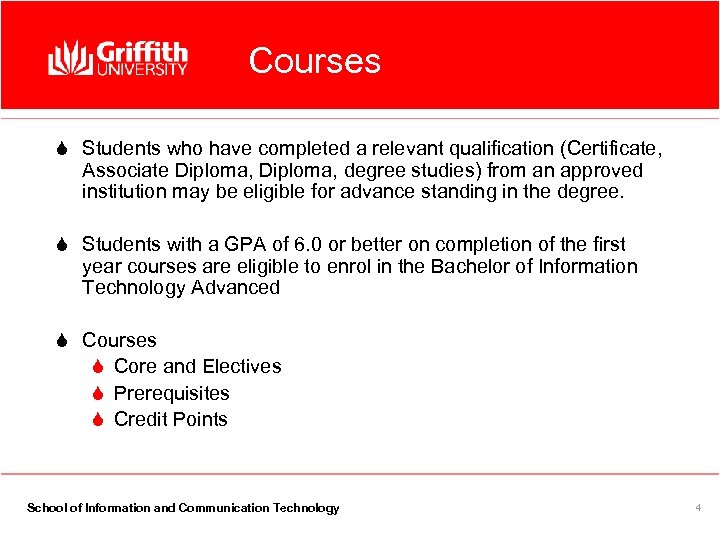 Griffith UNIVERSITY

Courses

Students who have completed a relevant qualification (Certificate, Associate Diploma, Diploma, degree studies) from an approved institution may be eligible for advance standing in the degree.

Students with a GPA of 6.0 or better on completion of the first year courses are eligible to enrol in the Bachelor of Information Technology Advanced

Courses
Core and Electives
Prerequisites
Credit Points

School of Information and Communication Technology

4